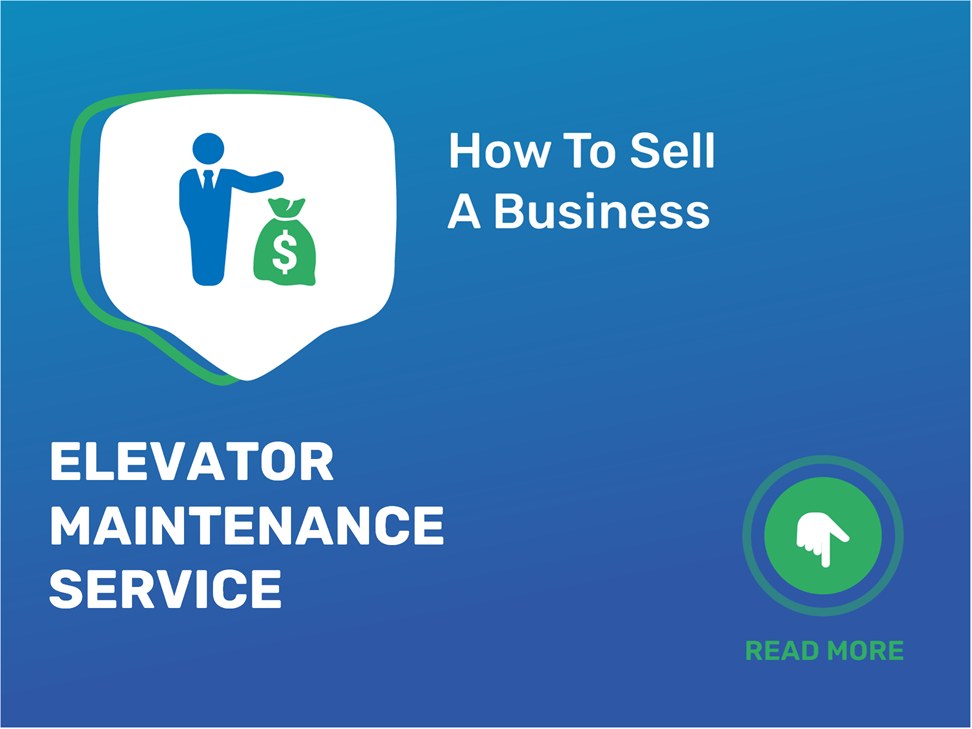 $

How To Sell A Business

ELEVATOR MAINTENANCE SERVICE

READ MORE